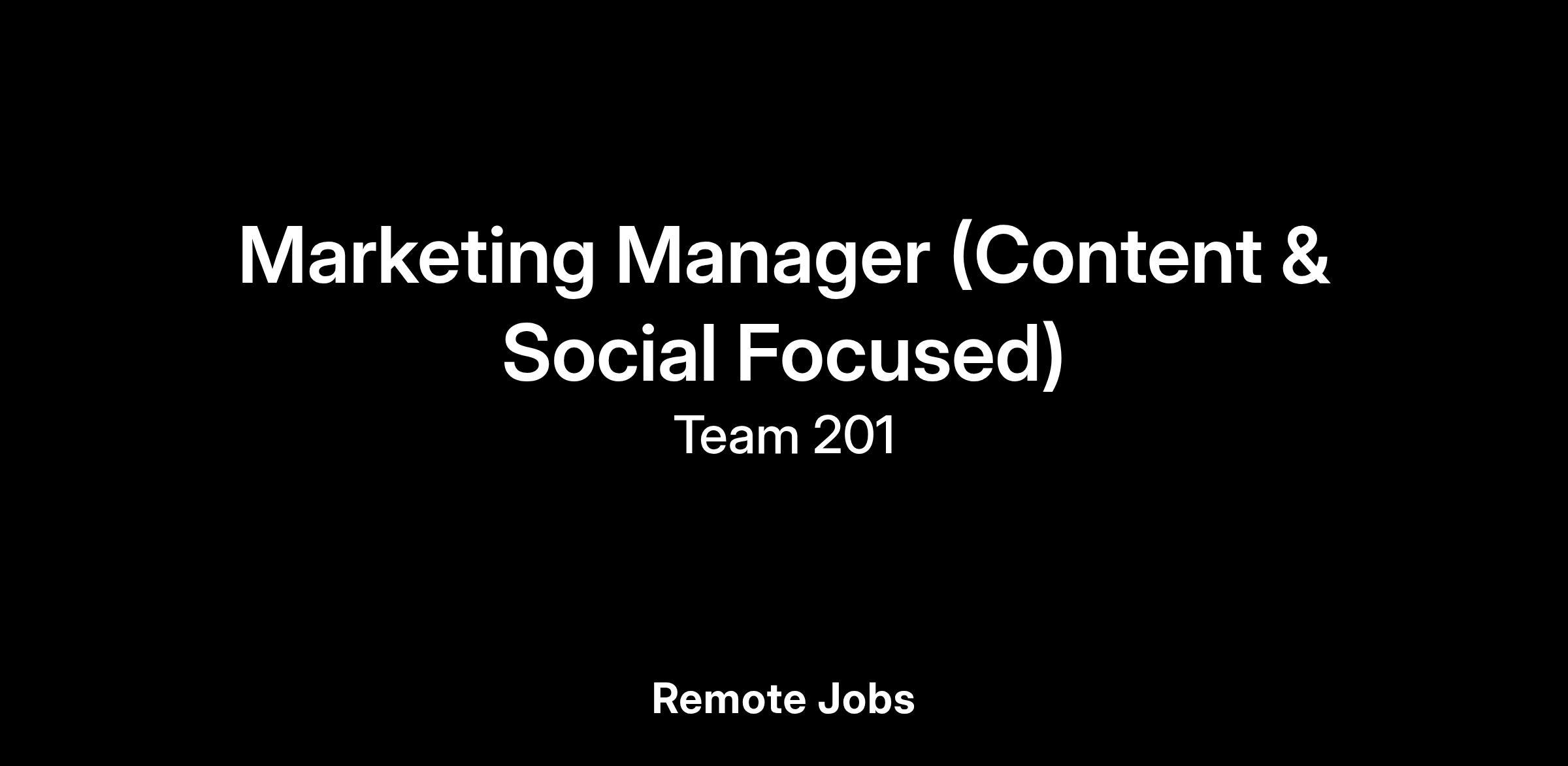 Marketing Manager (Content & Social Focused)

Team 201

Remote Jobs